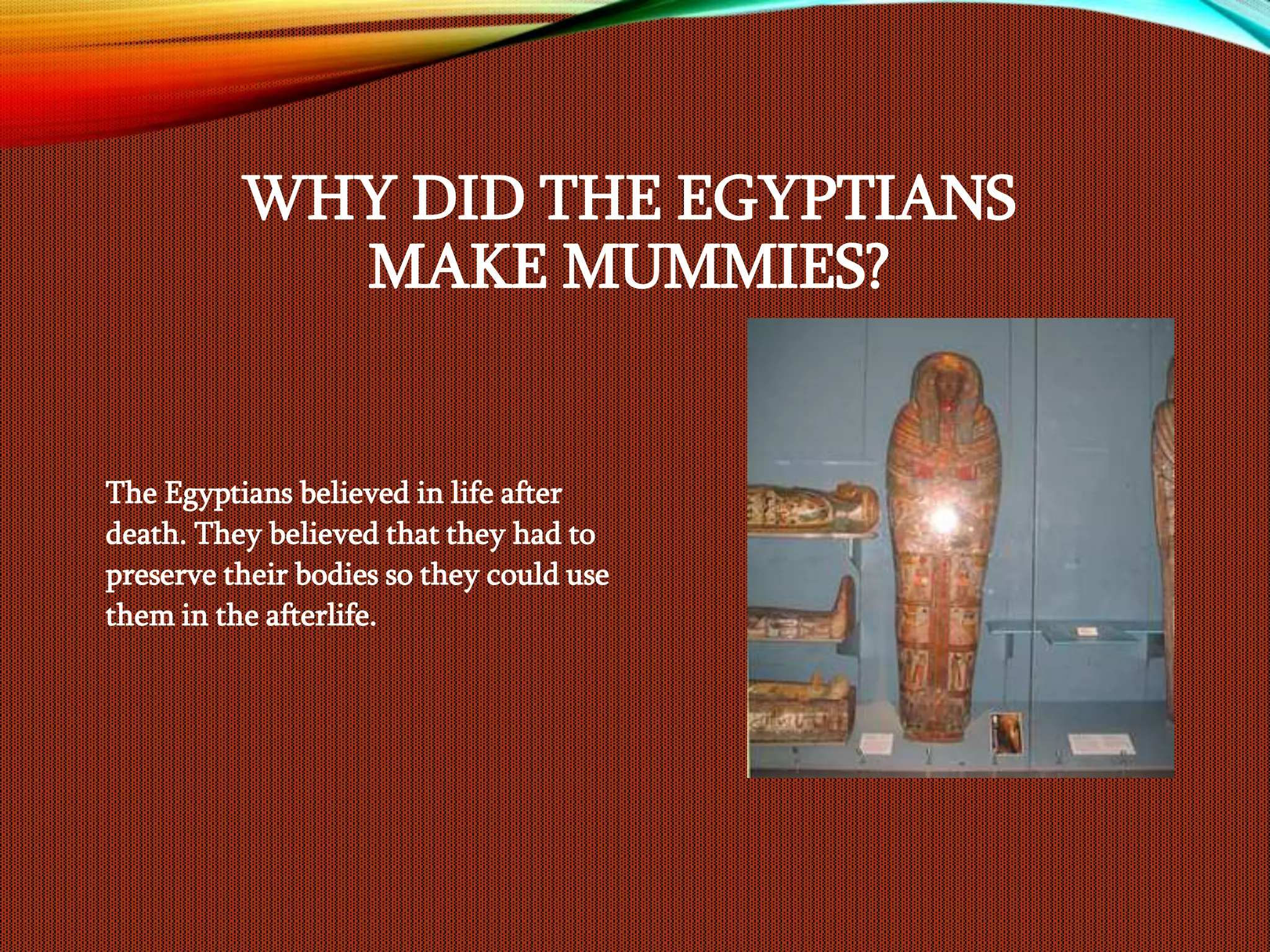 WHY DID THE EGYPTIANS MAKE MUMMIES?

The Egyptians believed in life after death. They believed that they had to preserve their bodies so they could use them in the afterlife.